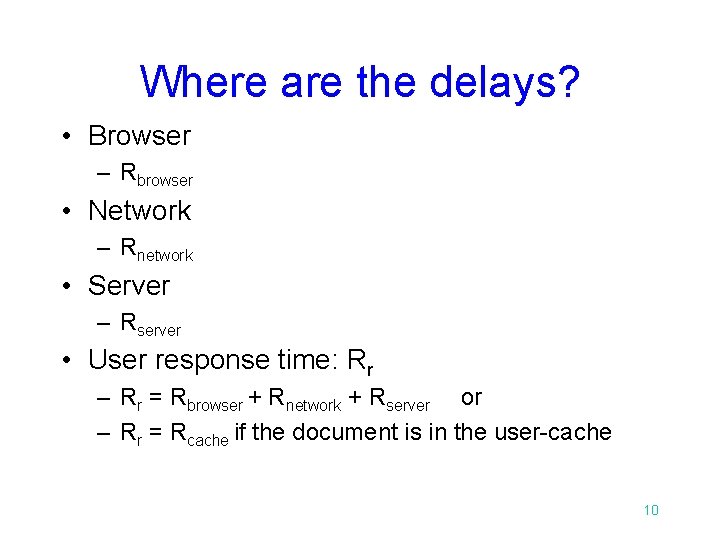 Where are the delays?

• Browser
  – $R_{browser}$
• Network
  – $R_{network}$
• Server
  – $R_{server}$
• User response time: $R_r$
  – $R_r = R_{browser} + R_{network} + R_{server}$ or
  – $R_r = R_{cache}$ if the document is in the user-cache

10